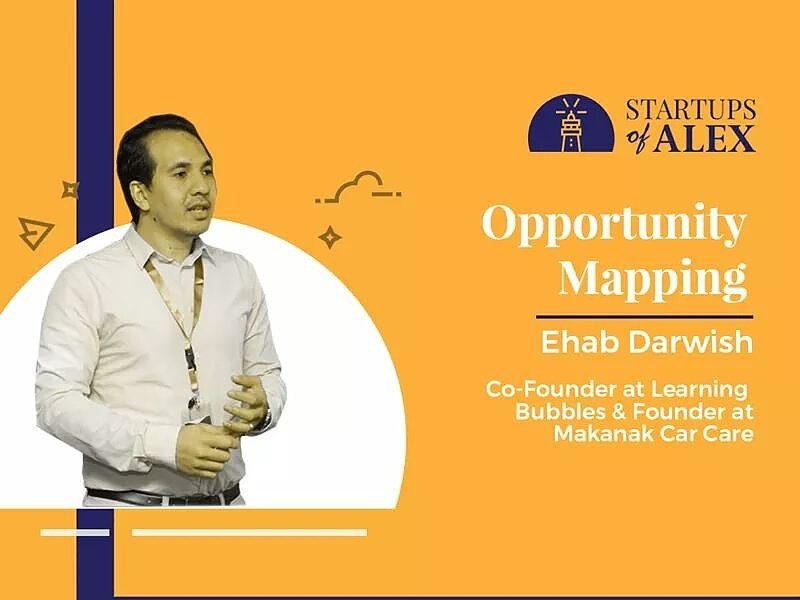 STARTUPS of ALEX

Opportunity Mapping

Ehab Darwish

Co-Founder at Learning Bubbles & Founder at Makanak Car Care